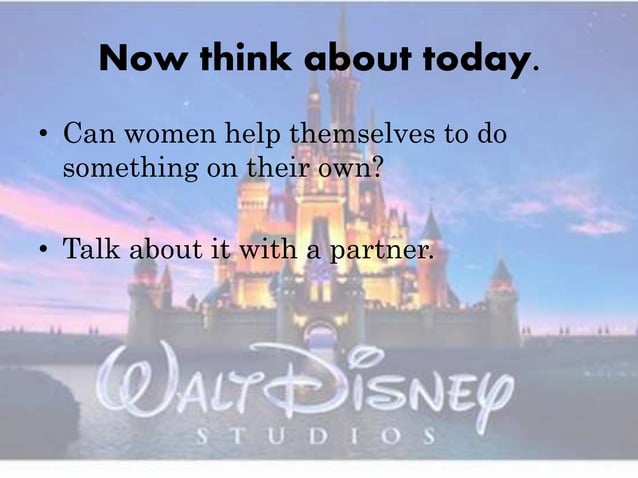 Now think about today.

• Can women help themselves to do something on their own?

• Talk about it with a partner.

WALT DISNEY
STUDIOS